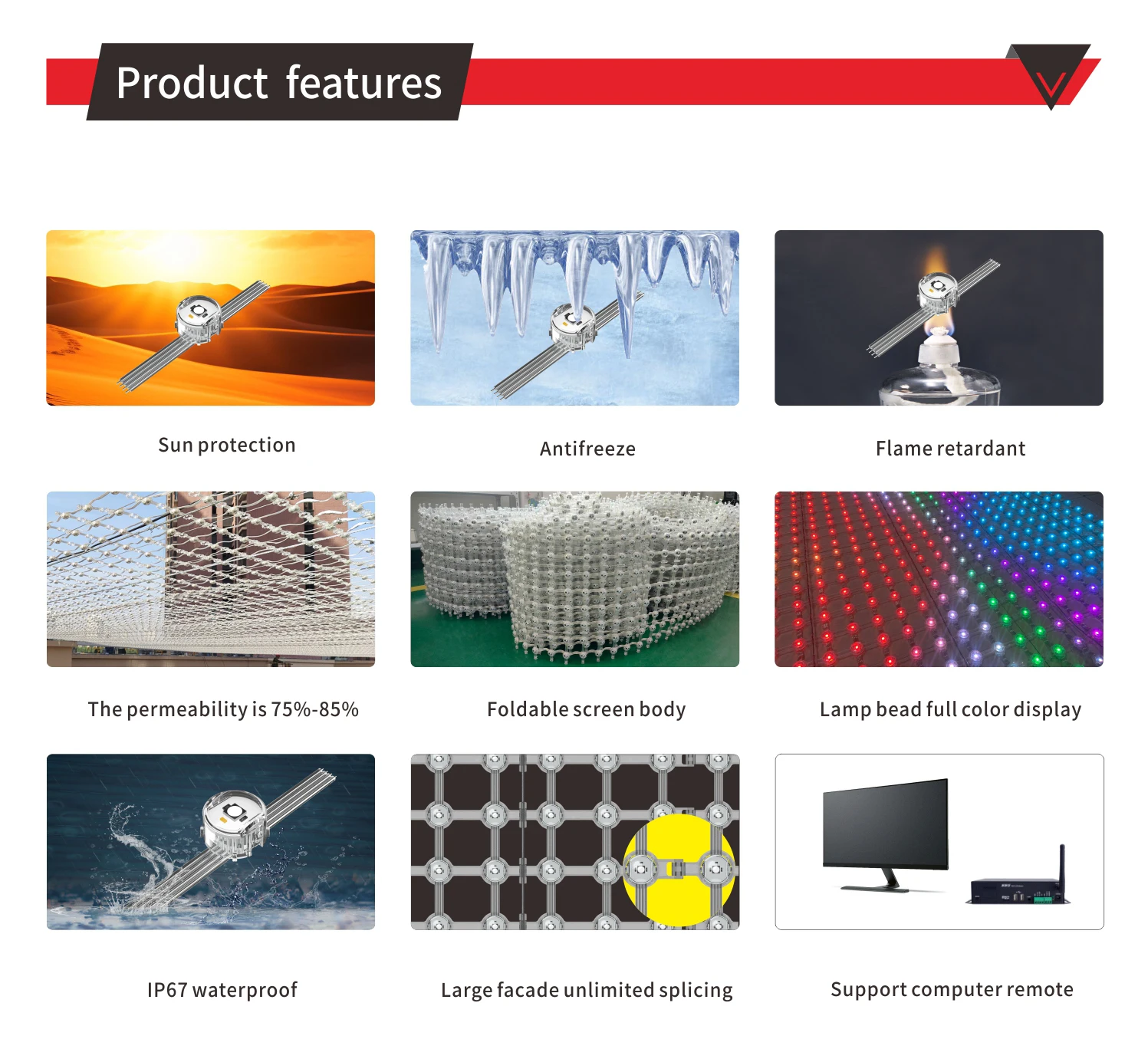 Product features

Sun protection

Antifreeze

Flame retardant

The permeability is 75%-85%

Foldable screen body

Lamp bead full color display

IP67 waterproof

Large facade unlimited splicing

Support computer remote